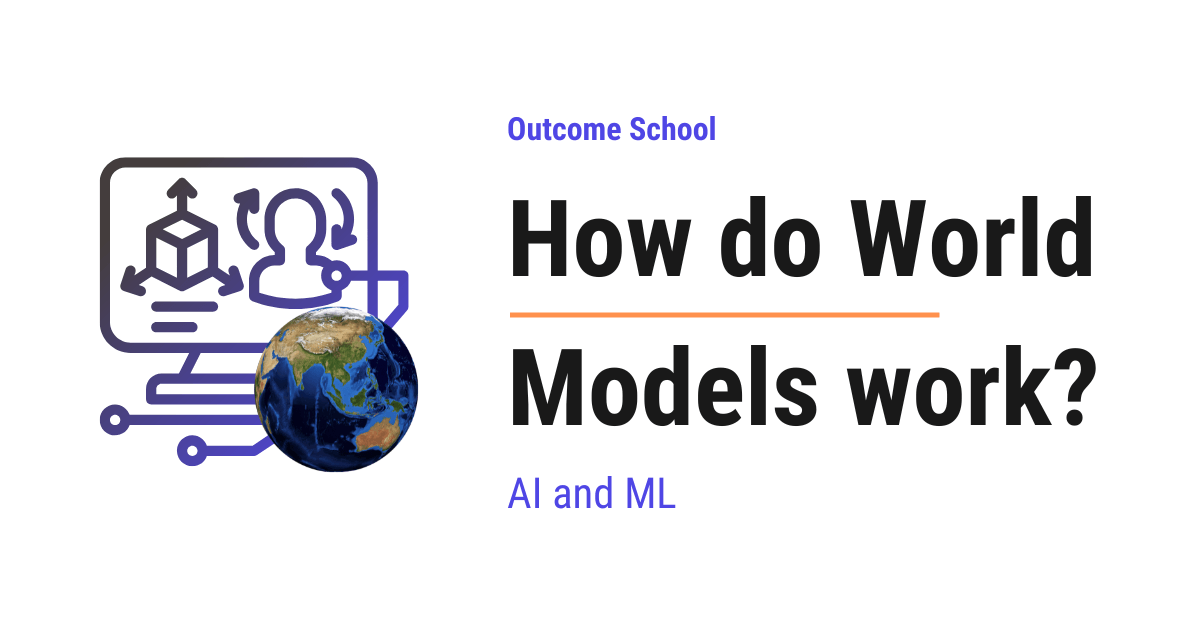 Outcome School

How do World

Models work?

AI and ML